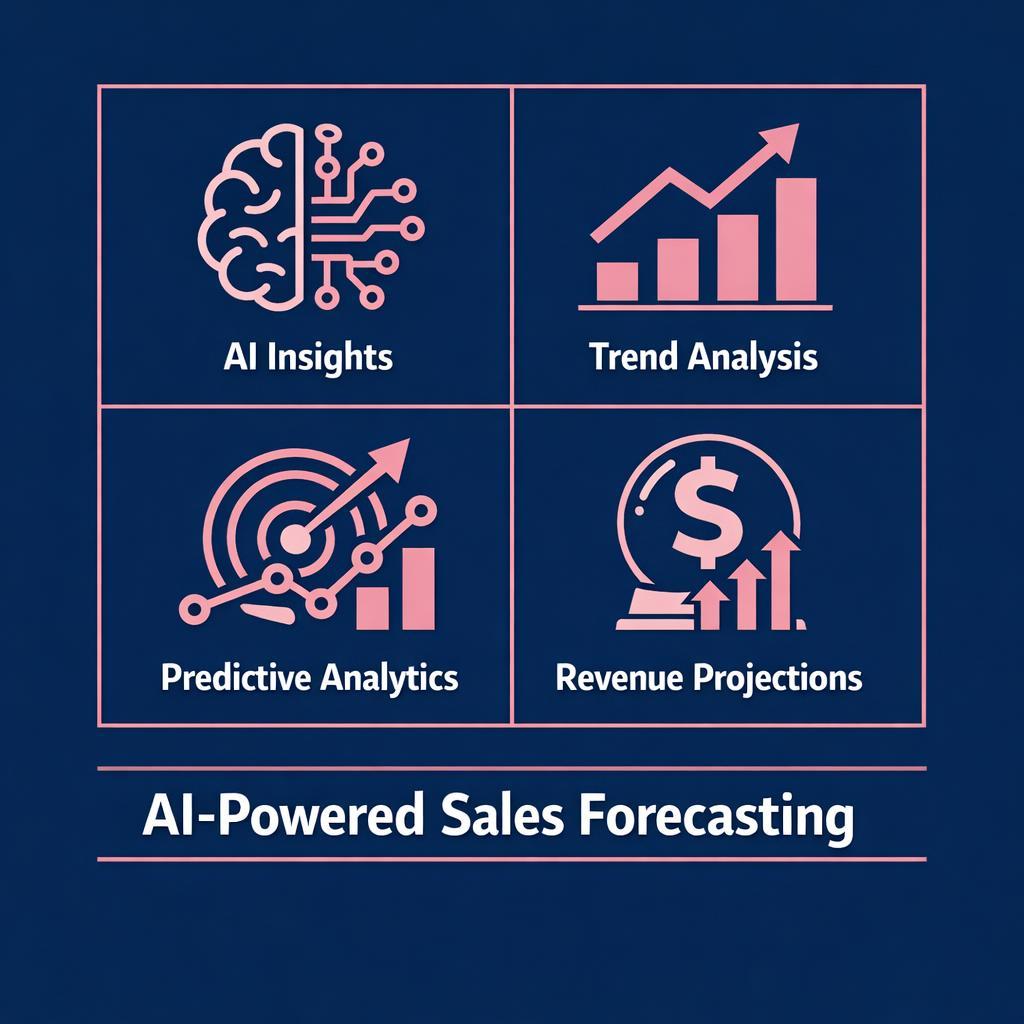 AI Insights

Trend Analysis

Predictive Analytics

Revenue Projections

AI-Powered Sales Forecasting